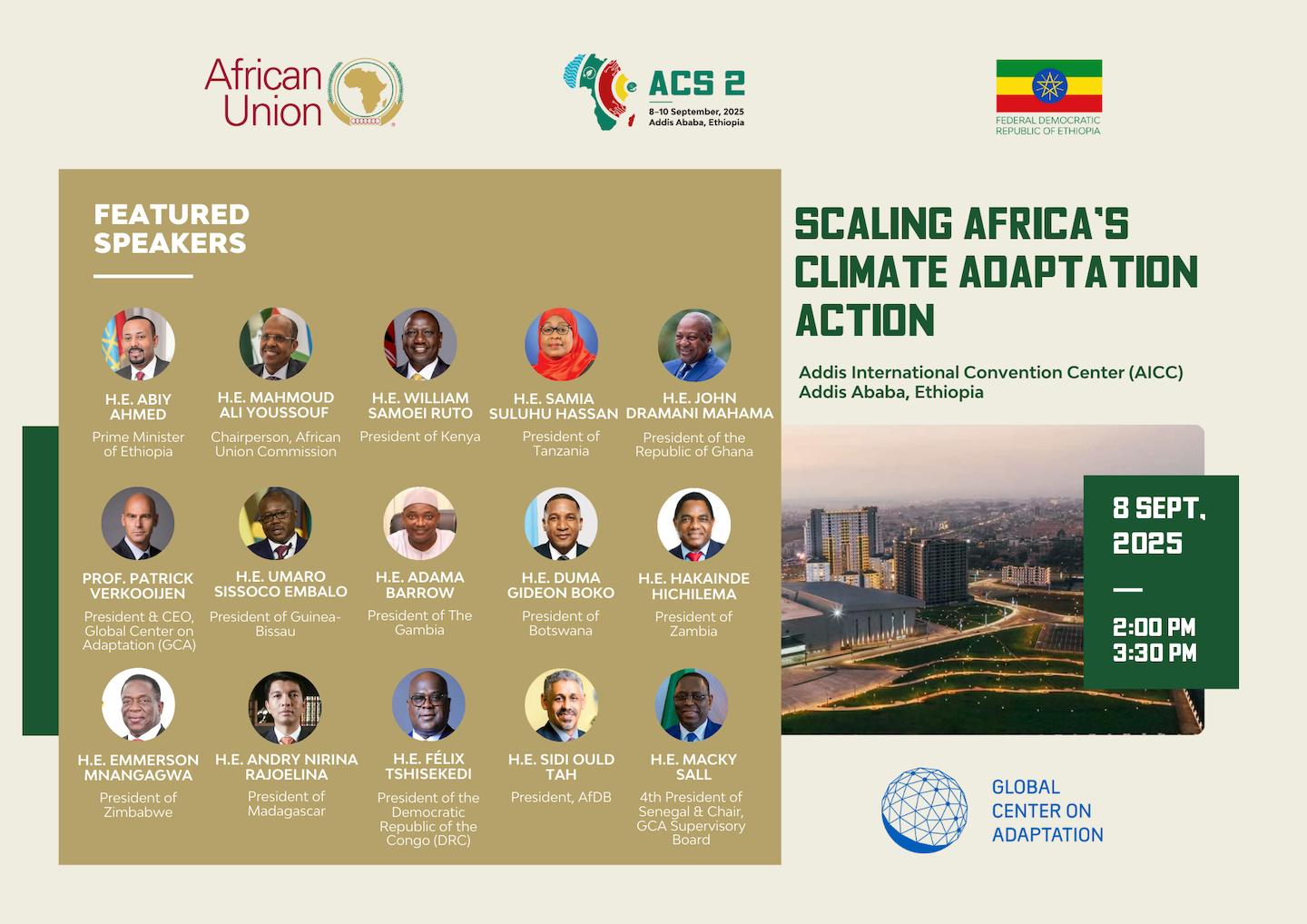 African Union

ACS 2
8–10 September, 2025
Addis Ababa, Ethiopia

FEDERAL DEMOCRATIC REPUBLIC OF ETHIOPIA

FEATURED SPEAKERS

H.E. ABIY AHMED
Prime Minister of Ethiopia

H.E. MAHMOUD ALI YOUSSOUF
Chairperson, African Union Commission

H.E. WILLIAM SAMOEI RUTO
President of Kenya

H.E. SAMIA SULUHU HASSAN
President of Tanzania

H.E. JOHN DRAMANI MAHAMA
President of the Republic of Ghana

PROF. PATRICK VERKOOIJEN
President & CEO, Global Center on Adaptation (GCA)

H.E. UMARO SISSOCO EMBALO
President of Guinea-Bissau

H.E. ADAMA BARROW
President of The Gambia

H.E. DUMA GIDEON BOKO
President of Botswana

H.E. HAKAINDE HICHILEMA
President of Zambia

H.E. EMMERSON MNANGAGWA
President of Zimbabwe

H.E. ANDRY NIRINA RAJOELINA
President of Madagascar

H.E. FÉLIX TSHISEKEDI
President of the Democratic Republic of the Congo (DRC)

H.E. SIDI OULD TAH
President, AfDB

H.E. MACKY SALL
4th President of Senegal & Chair, GCA Supervisory Board

SCALING AFRICA'S CLIMATE ADAPTATION ACTION

Addis International Convention Center (AICC)
Addis Ababa, Ethiopia

8 SEPT, 2025
—
2:00 PM
3:30 PM

GLOBAL CENTER ON ADAPTATION